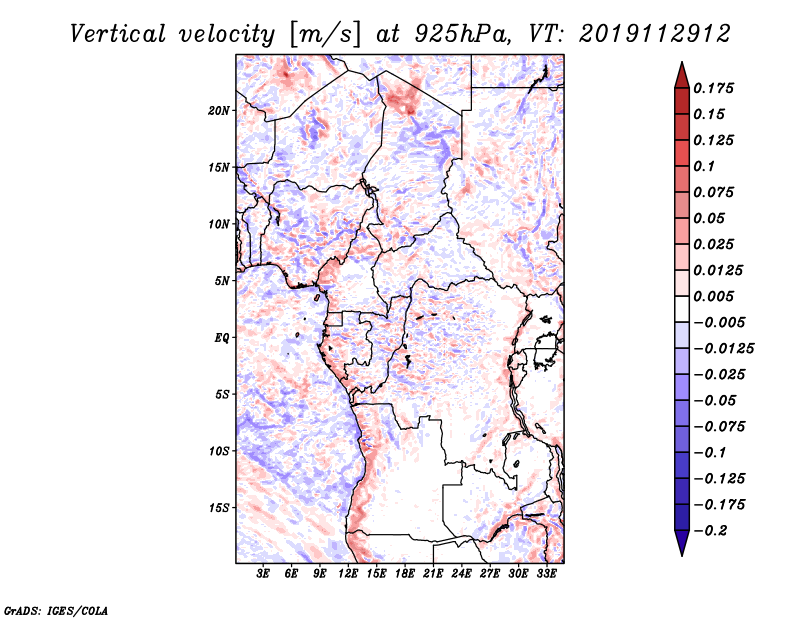 Vertical velocity [m/s] at 925hPa, VT: 2019112912

20N
15N
10N
5N
EQ
5S
10S
15S

3E 6E 9E 12E 15E 18E 21E 24E 27E 30E 33E

0.175
0.15
0.125
0.1
0.075
0.05
0.025
0.0125
0.005
−0.005
−0.0125
−0.025
−0.05
−0.075
−0.1
−0.125
−0.175
−0.2

GrADS: IGES/COLA